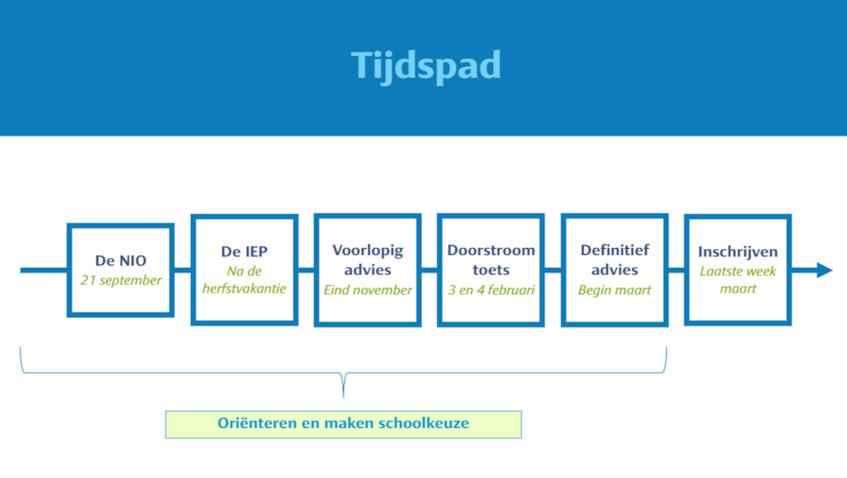 Tijdspad

De NIO
21 september

De IEP
Na de herfstvakantie

Voorlopig advies
Eind november

Doorstroom toets
3 en 4 februari

Definitief advies
Begin maart

Inschrijven
Laatste week maart

Oriënteren en maken schoolkeuze